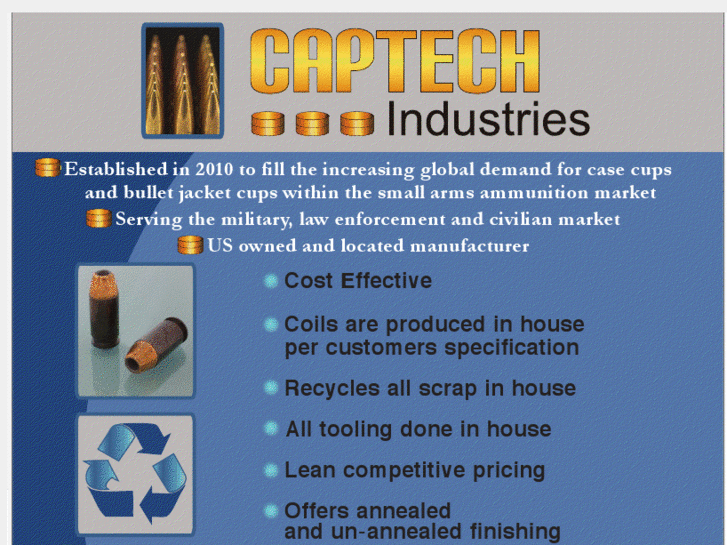 CAPTECH
Industries

Established in 2010 to fill the increasing global demand for case cups and bullet jacket cups within the small arms ammunition market

Serving the military, law enforcement and civilian market

US owned and located manufacturer

Cost Effective

Coils are produced in house per customers specification

Recycles all scrap in house

All tooling done in house

Lean competitive pricing

Offers annealed and un-annealed finishing